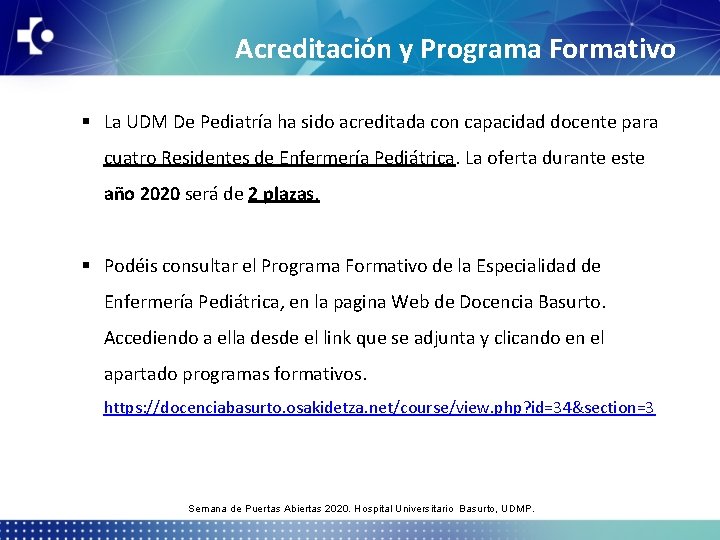 Acreditación y Programa Formativo

▪ La UDM De Pediatría ha sido acreditada con capacidad docente para cuatro Residentes de Enfermería Pediátrica. La oferta durante este año 2020 será de 2 plazas.

▪ Podéis consultar el Programa Formativo de la Especialidad de Enfermería Pediátrica, en la pagina Web de Docencia Basurto. Accediendo a ella desde el link que se adjunta y clicando en el apartado programas formativos.
https://docenciabasurto.osakidetza.net/course/view.php?id=34&section=3

Semana de Puertas Abiertas 2020. Hospital Universitario Basurto, UDMP.